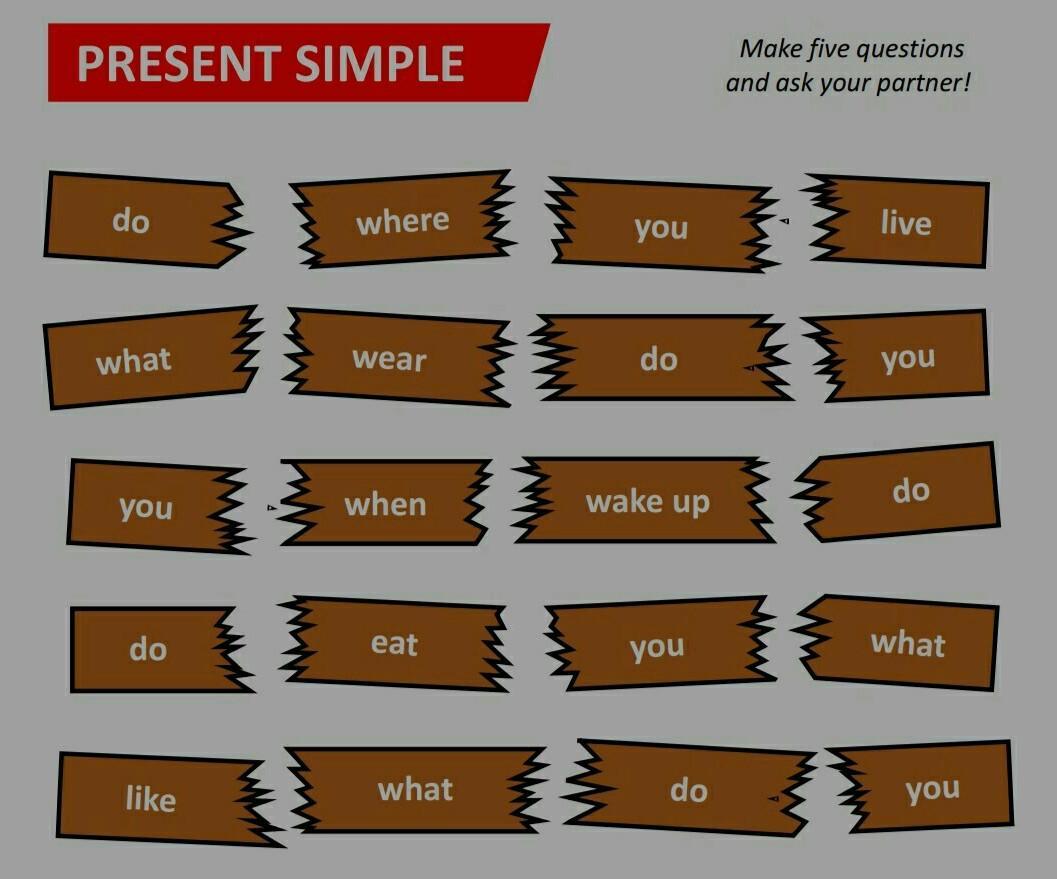 PRESENT SIMPLE

Make five questions and ask your partner!

do
where
you
live

what
wear
do
you

you
when
wake up
do

do
eat
you
what

like
what
do
you